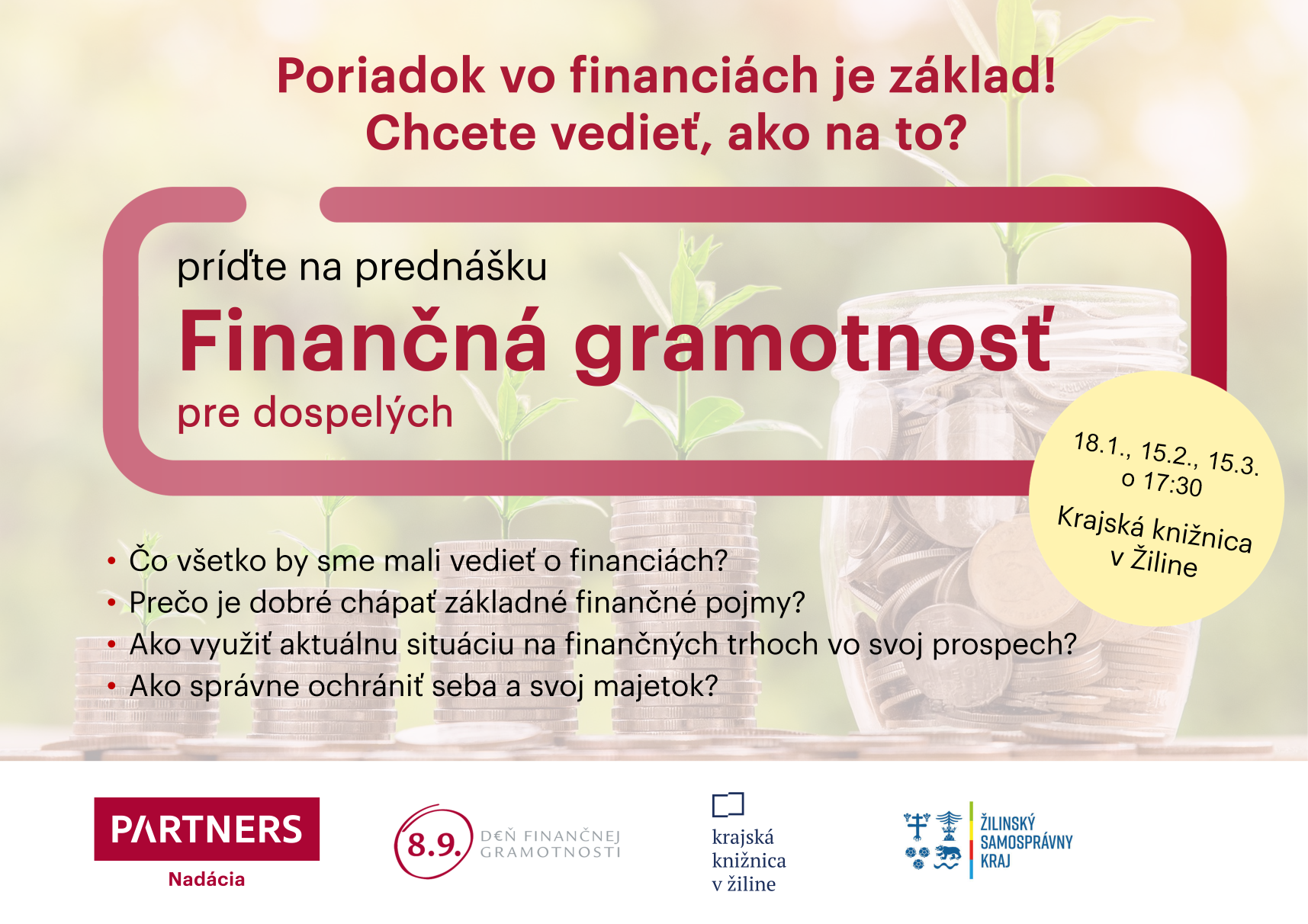 Poriadok vo financiách je základ!
Chcete vedieť, ako na to?

príďte na prednášku
Finančná gramotnosť
pre dospelých

18.1., 15.2., 15.3.
o 17:30
Krajská knižnica
v Žiline

• Čo všetko by sme mali vedieť o financiách?
• Prečo je dobré chápať základné finančné pojmy?
• Ako využiť aktuálnu situáciu na finančných trhoch vo svoj prospech?
• Ako správne ochrániť seba a svoj majetok?

PARTNERS
Nadácia

8.9. DEŇ FINANČNEJ GRAMOTNOSTI

krajská
knižnica
v žiline

ŽILINSKÝ
SAMOSPRÁVNY
KRAJ